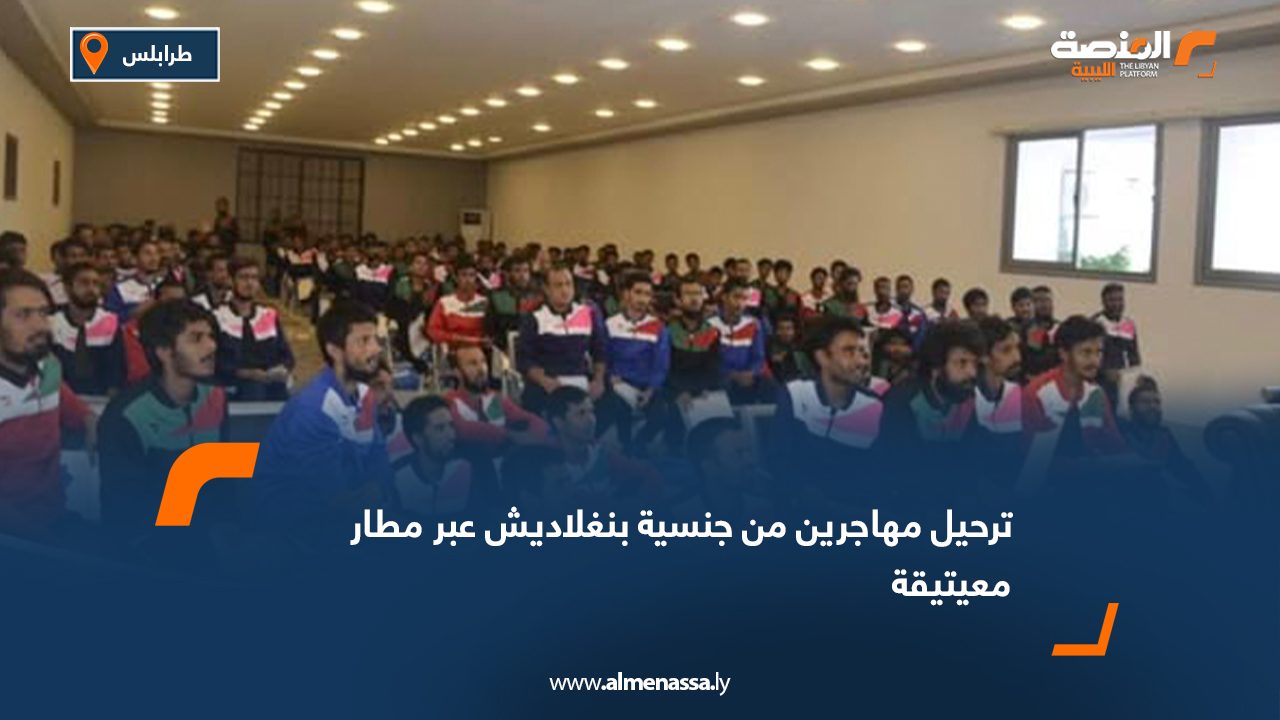 طرابلس

المنصة الليبية
THE LIBYAN PLATFORM

ترحيل مهاجرين من جنسية بنغلاديش عبر مطار معيتيقة

www.almenassa.ly